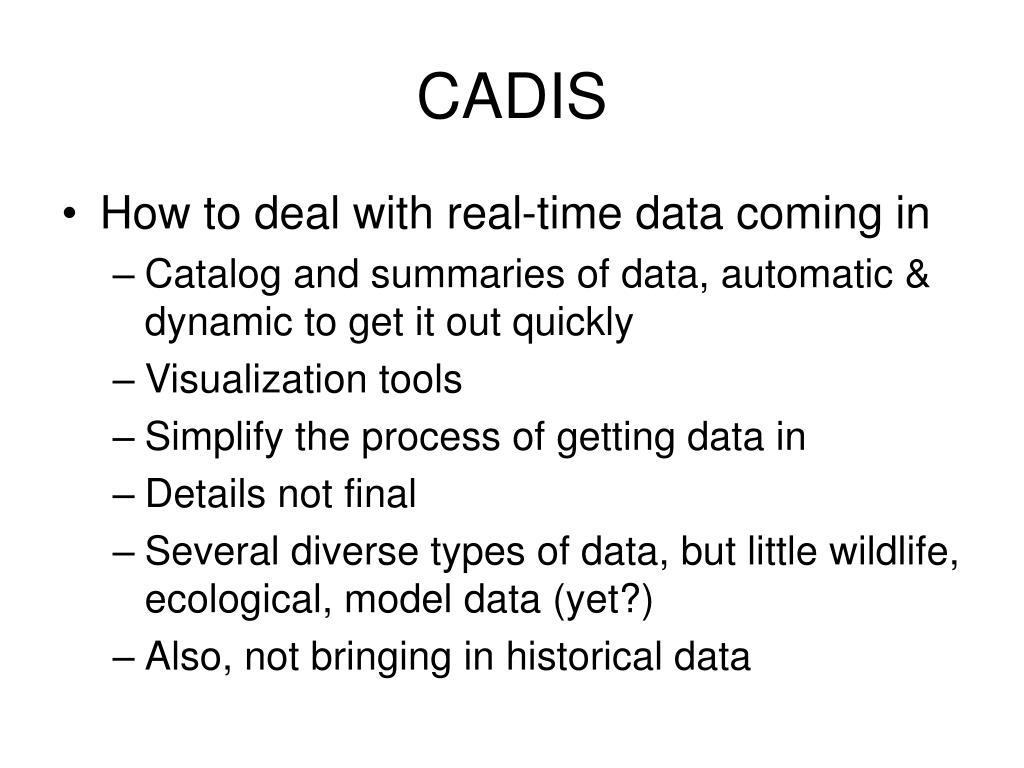 CADIS

• How to deal with real-time data coming in
– Catalog and summaries of data, automatic & dynamic to get it out quickly
– Visualization tools
– Simplify the process of getting data in
– Details not final
– Several diverse types of data, but little wildlife, ecological, model data (yet?)
– Also, not bringing in historical data